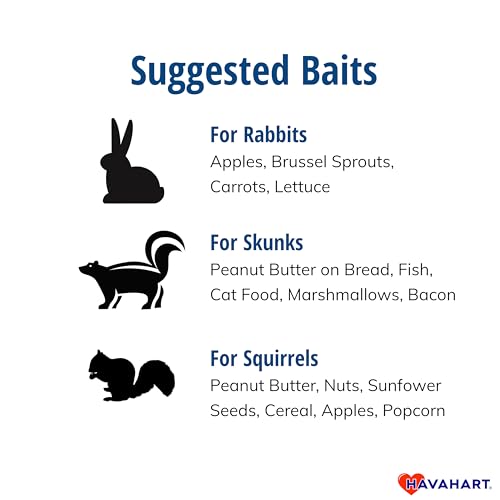 Suggested Baits

For Rabbits
Apples, Brussel Sprouts, Carrots, Lettuce

For Skunks
Peanut Butter on Bread, Fish, Cat Food, Marshmallows, Bacon

For Squirrels
Peanut Butter, Nuts, Sunfower Seeds, Cereal, Apples, Popcorn

HAVAHART.